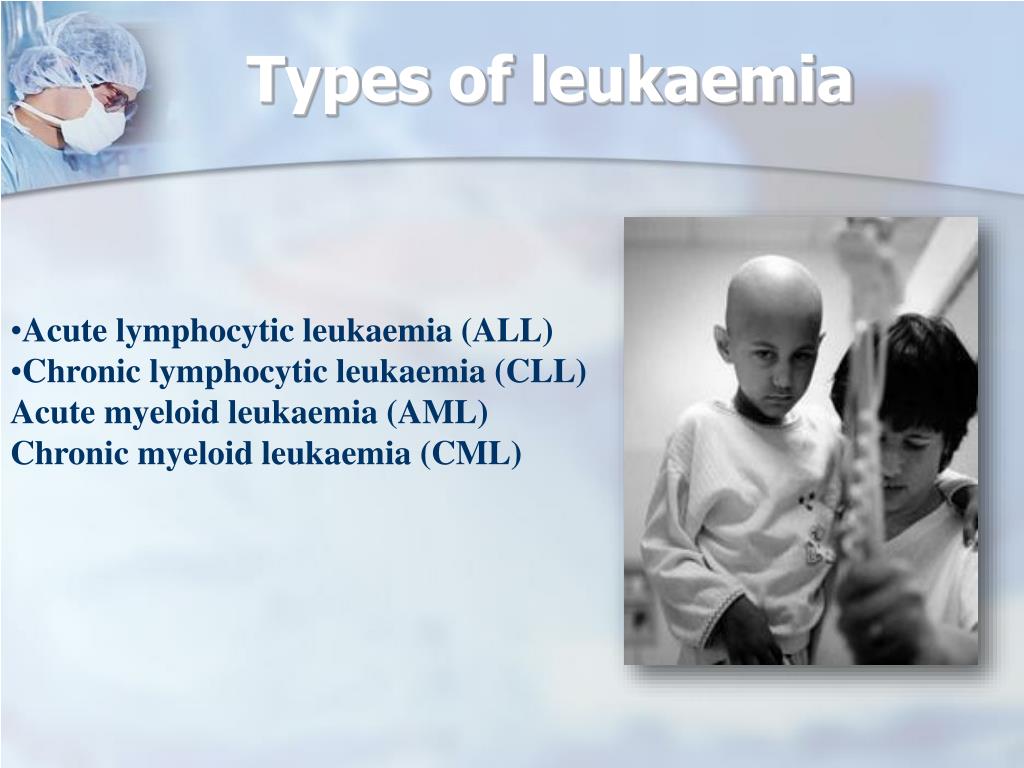 Types of leukaemia

•Acute lymphocytic leukaemia (ALL)
•Chronic lymphocytic leukaemia (CLL)
Acute myeloid leukaemia (AML)
Chronic myeloid leukaemia (CML)